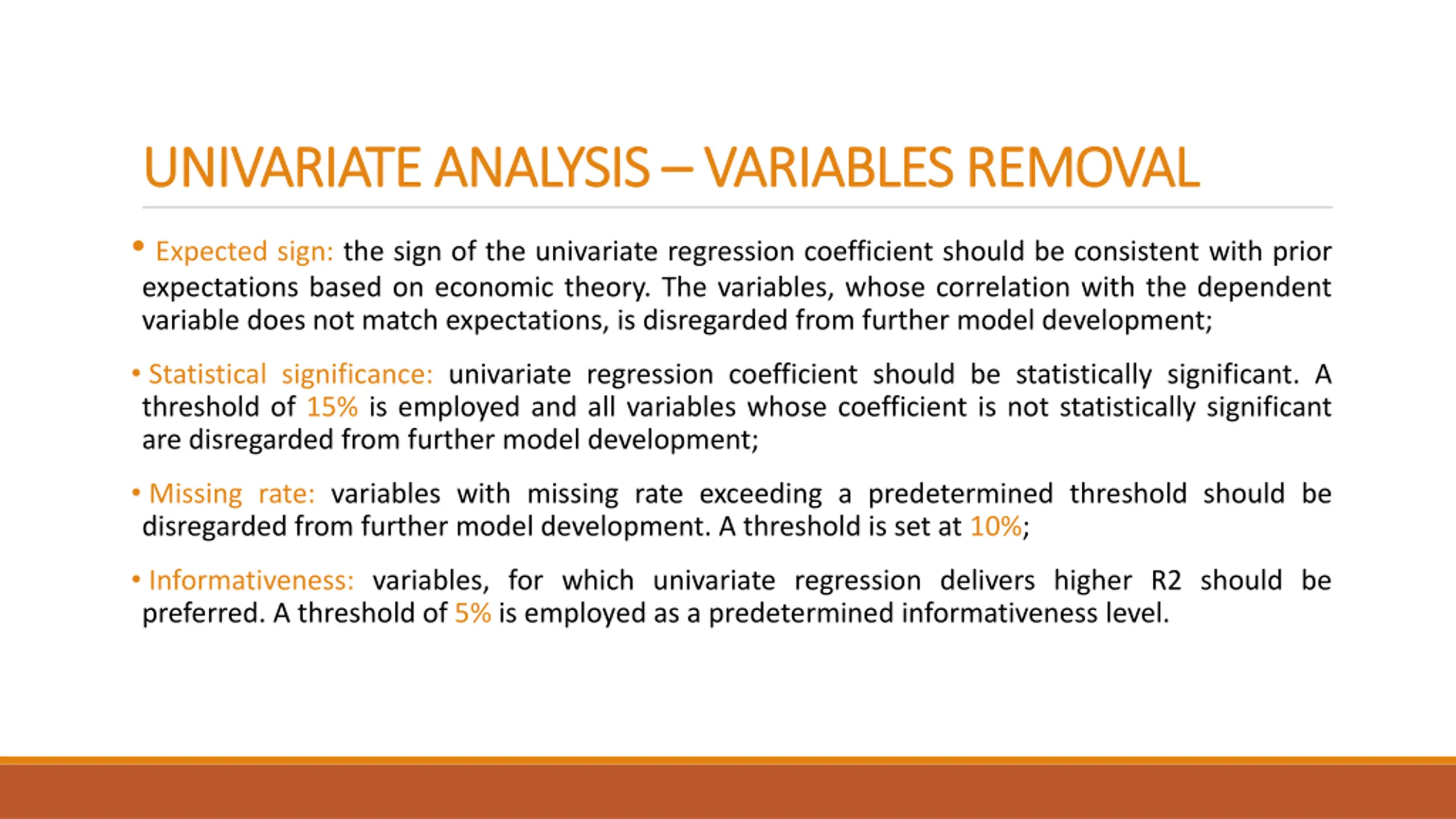 UNIVARIATE ANALYSIS – VARIABLES REMOVAL

• Expected sign: the sign of the univariate regression coefficient should be consistent with prior expectations based on economic theory. The variables, whose correlation with the dependent variable does not match expectations, is disregarded from further model development;

• Statistical significance: univariate regression coefficient should be statistically significant. A threshold of 15% is employed and all variables whose coefficient is not statistically significant are disregarded from further model development;

• Missing rate: variables with missing rate exceeding a predetermined threshold should be disregarded from further model development. A threshold is set at 10%;

• Informativeness: variables, for which univariate regression delivers higher R2 should be preferred. A threshold of 5% is employed as a predetermined informativeness level.